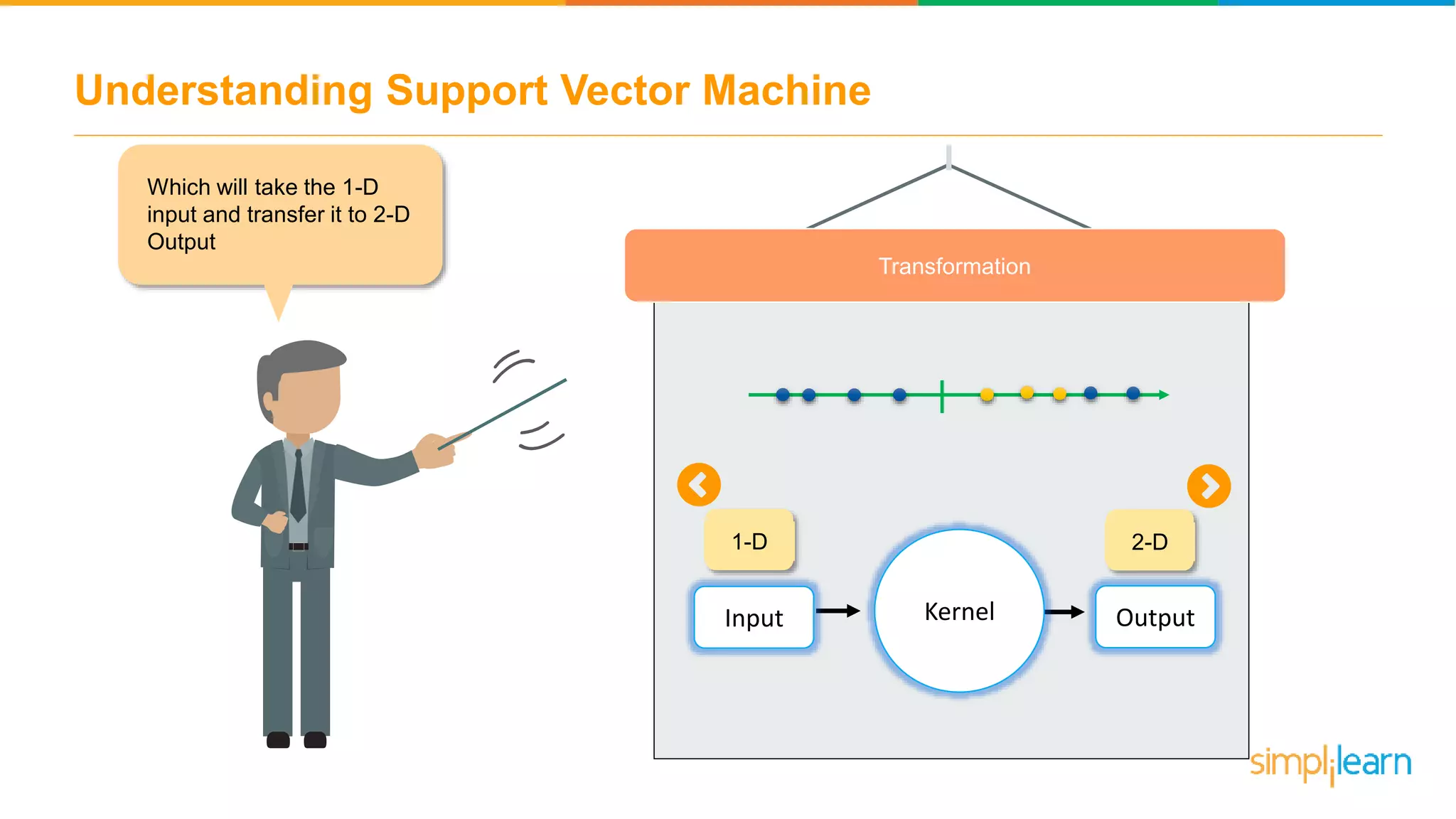 Understanding Support Vector Machine

Which will take the 1-D input and transfer it to 2-D Output

Transformation

1-D

2-D

Input

Kernel

Output

simplilearn